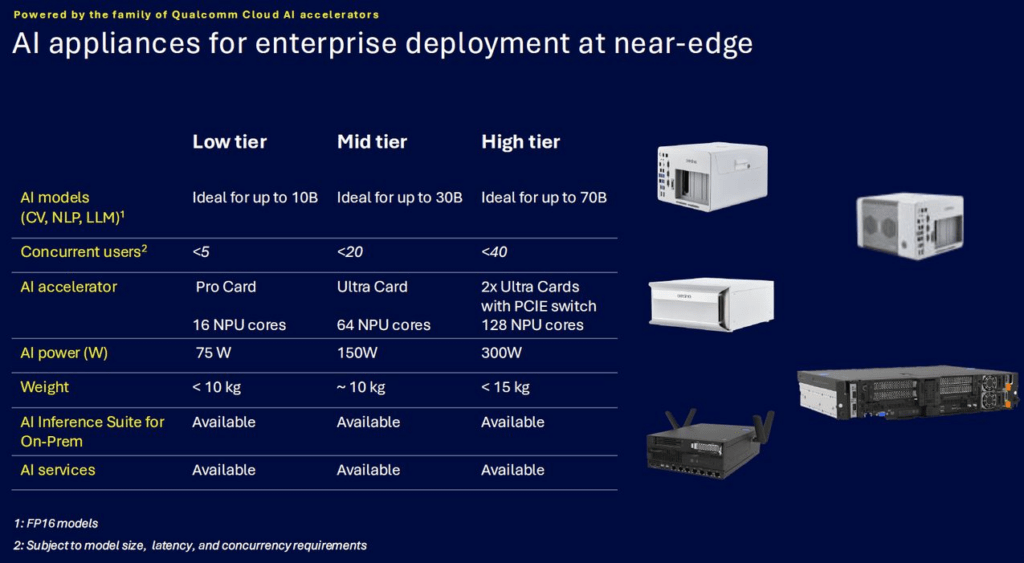 Powered by the family of Qualcomm Cloud AI accelerators

AI appliances for enterprise deployment at near-edge

| | Low tier | Mid tier | High tier |
|---|---|---|---|
| AI models (CV, NLP, LLM)$^1$ | Ideal for up to 10B | Ideal for up to 30B | Ideal for up to 70B |
| Concurrent users$^2$ | <5 | <20 | <40 |
| AI accelerator | Pro Card 16 NPU cores | Ultra Card 64 NPU cores | 2x Ultra Cards with PCIE switch 128 NPU cores |
| AI power (W) | 75 W | 150W | 300W |
| Weight | < 10 kg | ~ 10 kg | < 15 kg |
| AI Inference Suite for On-Prem | Available | Available | Available |
| AI services | Available | Available | Available |

1: FP16 models

2: Subject to model size, latency, and concurrency requirements